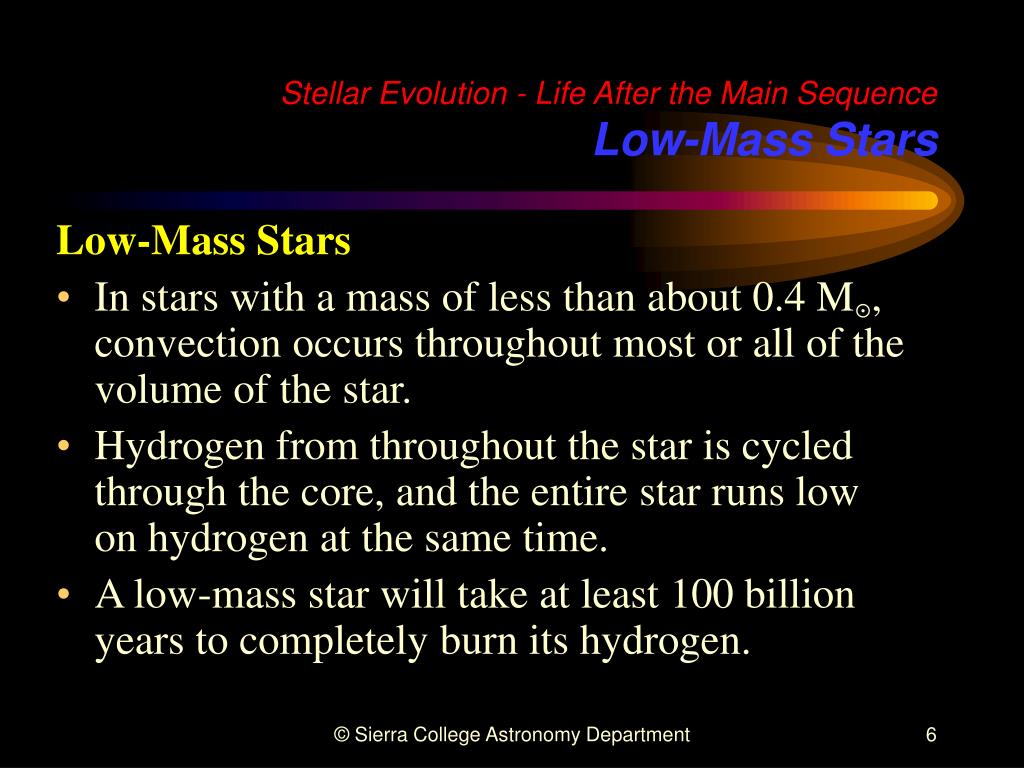 Stellar Evolution - Life After the Main Sequence
Low-Mass Stars

Low-Mass Stars

• In stars with a mass of less than about 0.4 $M_{\odot}$, convection occurs throughout most or all of the volume of the star.
• Hydrogen from throughout the star is cycled through the core, and the entire star runs low on hydrogen at the same time.
• A low-mass star will take at least 100 billion years to completely burn its hydrogen.

© Sierra College Astronomy Department

6